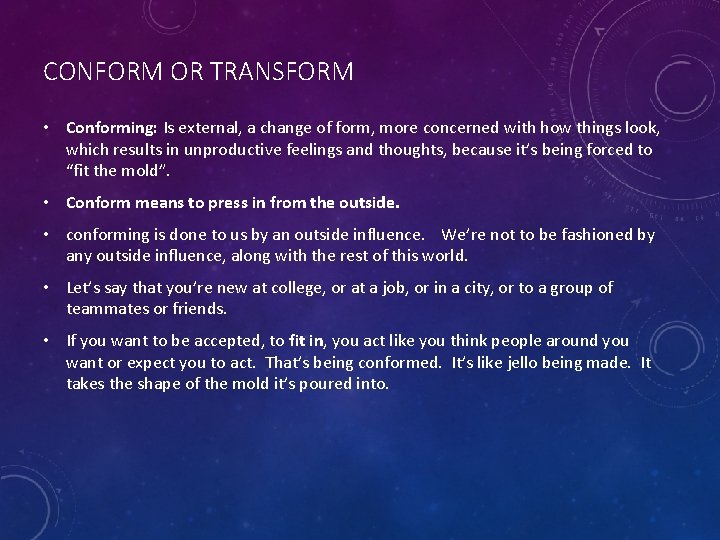 CONFORM OR TRANSFORM

• Conforming: Is external, a change of form, more concerned with how things look, which results in unproductive feelings and thoughts, because it's being forced to "fit the mold".

• Conform means to press in from the outside.

• conforming is done to us by an outside influence. We're not to be fashioned by any outside influence, along with the rest of this world.

• Let's say that you're new at college, or at a job, or in a city, or to a group of teammates or friends.

• If you want to be accepted, to fit in, you act like you think people around you want or expect you to act. That's being conformed. It's like jello being made. It takes the shape of the mold it's poured into.